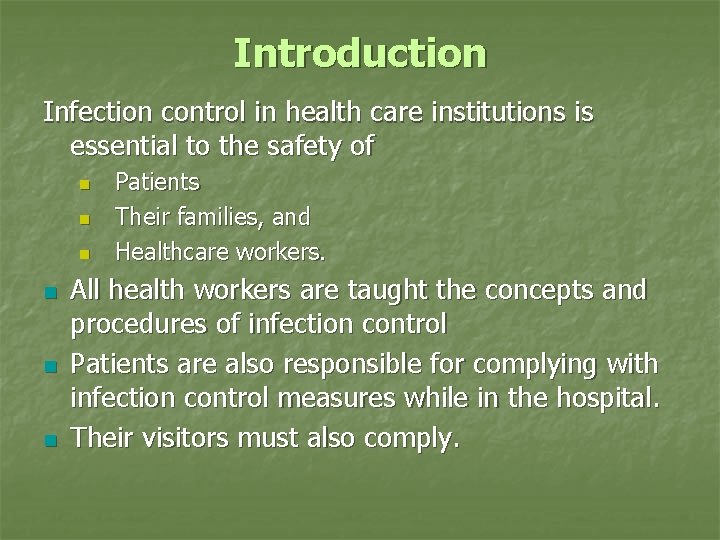 Introduction

Infection control in health care institutions is essential to the safety of

- Patients
- Their families, and
- Healthcare workers.

- All health workers are taught the concepts and procedures of infection control
- Patients are also responsible for complying with infection control measures while in the hospital.
- Their visitors must also comply.